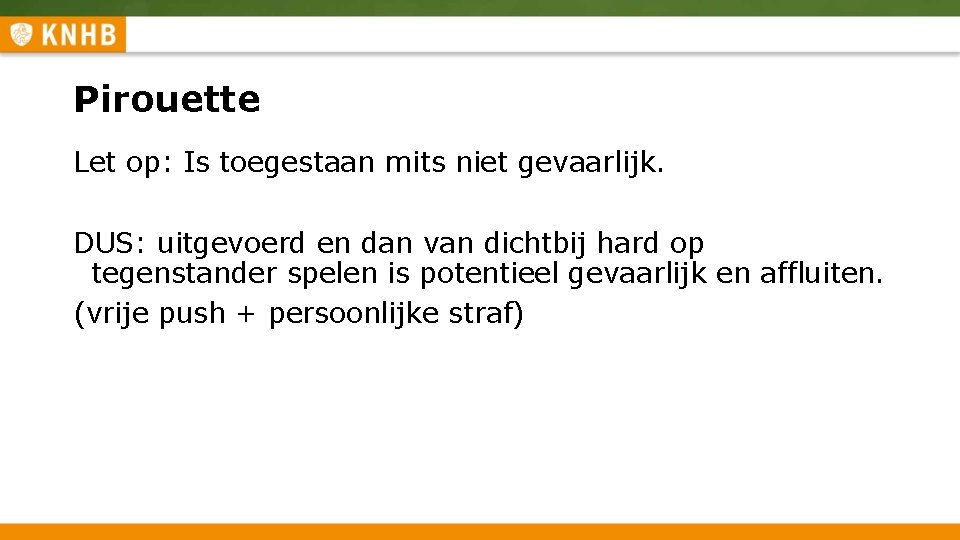 KNHB

Pirouette

Let op: Is toegestaan mits niet gevaarlijk.

DUS: uitgevoerd en dan van dichtbij hard op tegenstander spelen is potentieel gevaarlijk en affluiten.
(vrije push + persoonlijke straf)